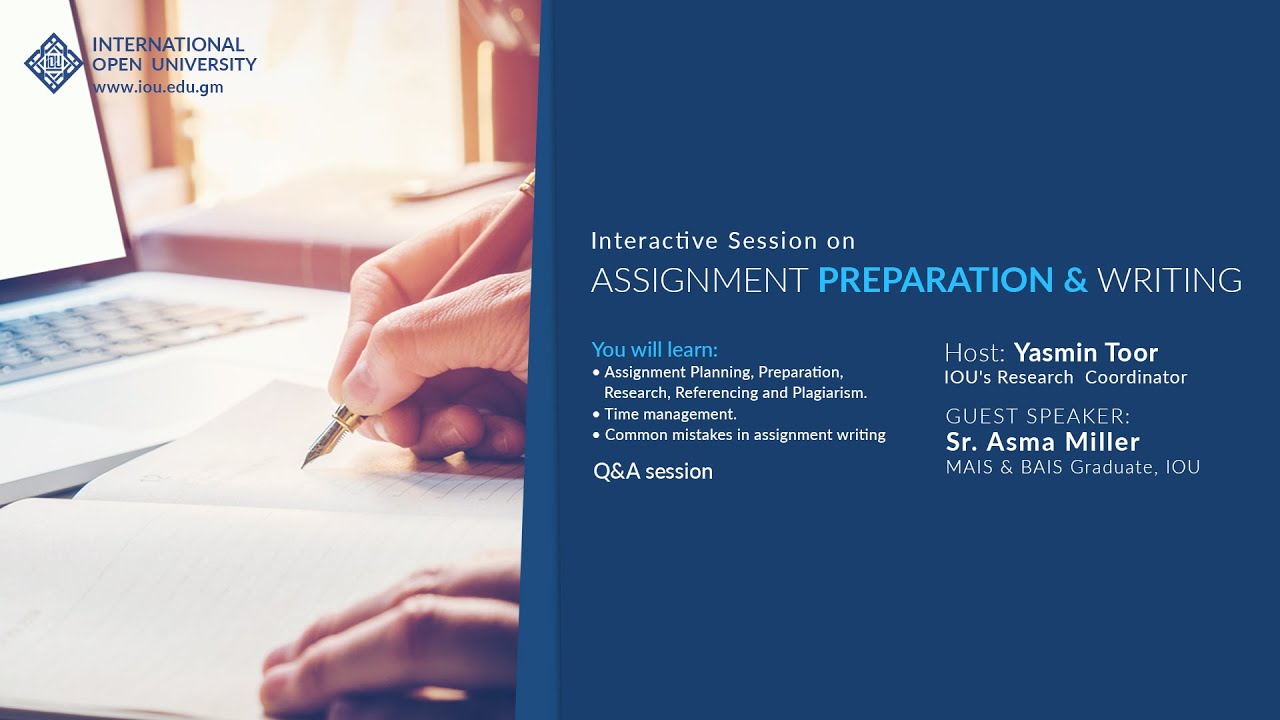 IOU
INTERNATIONAL OPEN UNIVERSITY
www.iou.edu.gm

Interactive Session on
ASSIGNMENT PREPARATION & WRITING

You will learn:
• Assignment Planning, Preparation, Research, Referencing and Plagiarism.
• Time management.
• Common mistakes in assignment writing

Q&A session

Host: Yasmin Toor
IOU's Research Coordinator

GUEST SPEAKER:
Sr. Asma Miller
MAIS & BAIS Graduate, IOU